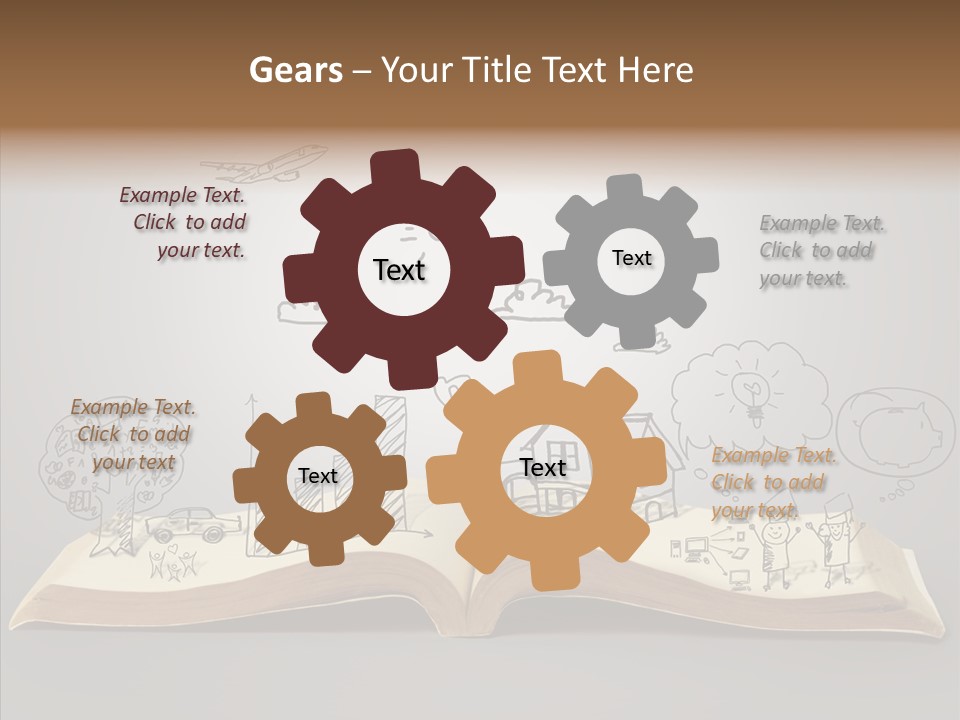 Gears – Your Title Text Here

Example Text. Click to add your text.

Text

Text

Example Text. Click to add your text.

Example Text. Click to add your text

Text

Text

Example Text. Click to add your text.